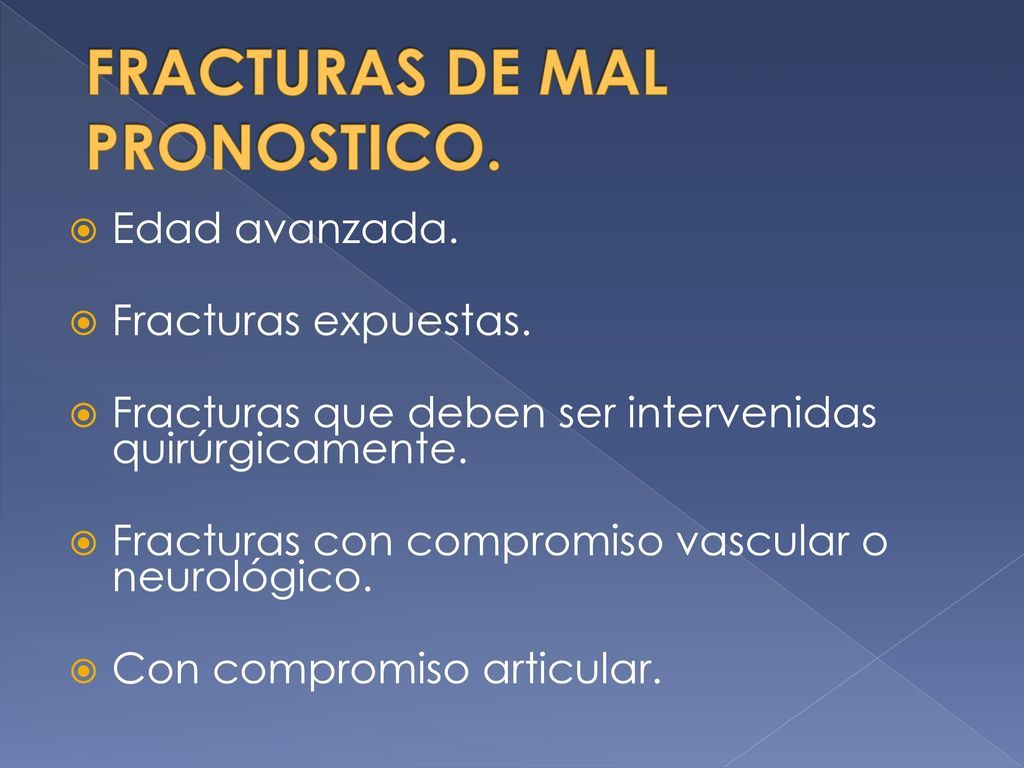 FRACTURAS DE MAL PRONOSTICO.

Edad avanzada.

Fracturas expuestas.

Fracturas que deben ser intervenidas quirúrgicamente.

Fracturas con compromiso vascular o neurológico.

Con compromiso articular.